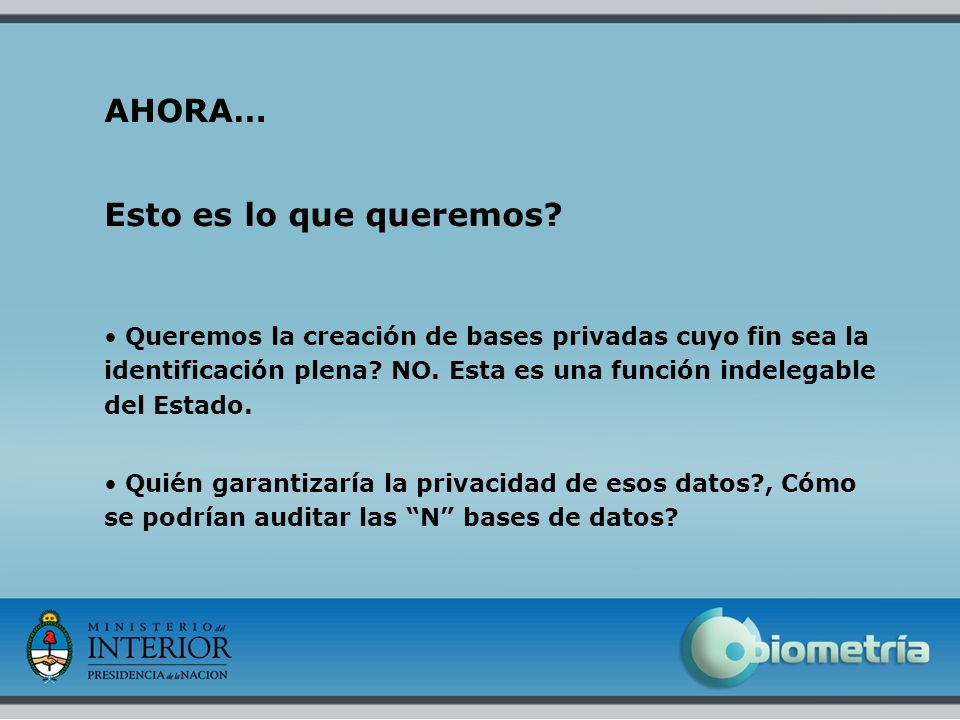 AHORA…

Esto es lo que queremos?

• Queremos la creación de bases privadas cuyo fin sea la identificación plena? NO. Esta es una función indelegable del Estado.

• Quién garantizaría la privacidad de esos datos?, Cómo se podrían auditar las “N” bases de datos?

MINISTERIO del INTERIOR PRESIDENCIA de la NACION

biometría